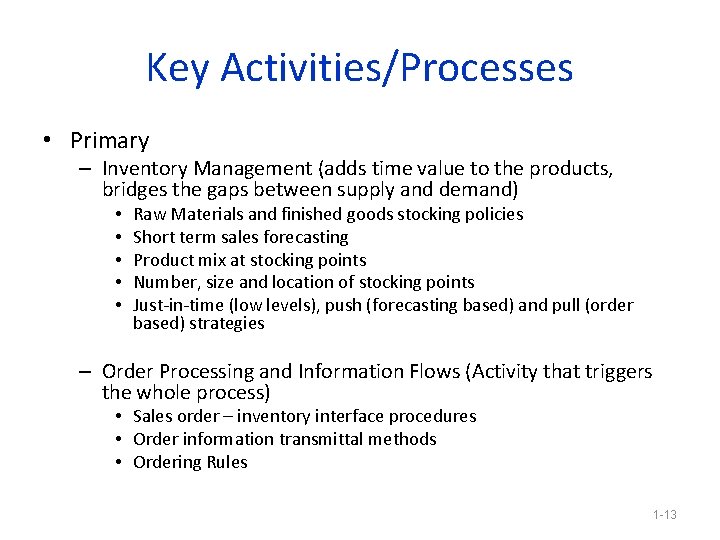 Key Activities/Processes

• Primary
– Inventory Management (adds time value to the products, bridges the gaps between supply and demand)
• Raw Materials and finished goods stocking policies
• Short term sales forecasting
• Product mix at stocking points
• Number, size and location of stocking points
• Just-in-time (low levels), push (forecasting based) and pull (order based) strategies

– Order Processing and Information Flows (Activity that triggers the whole process)
• Sales order – inventory interface procedures
• Order information transmittal methods
• Ordering Rules

1-13